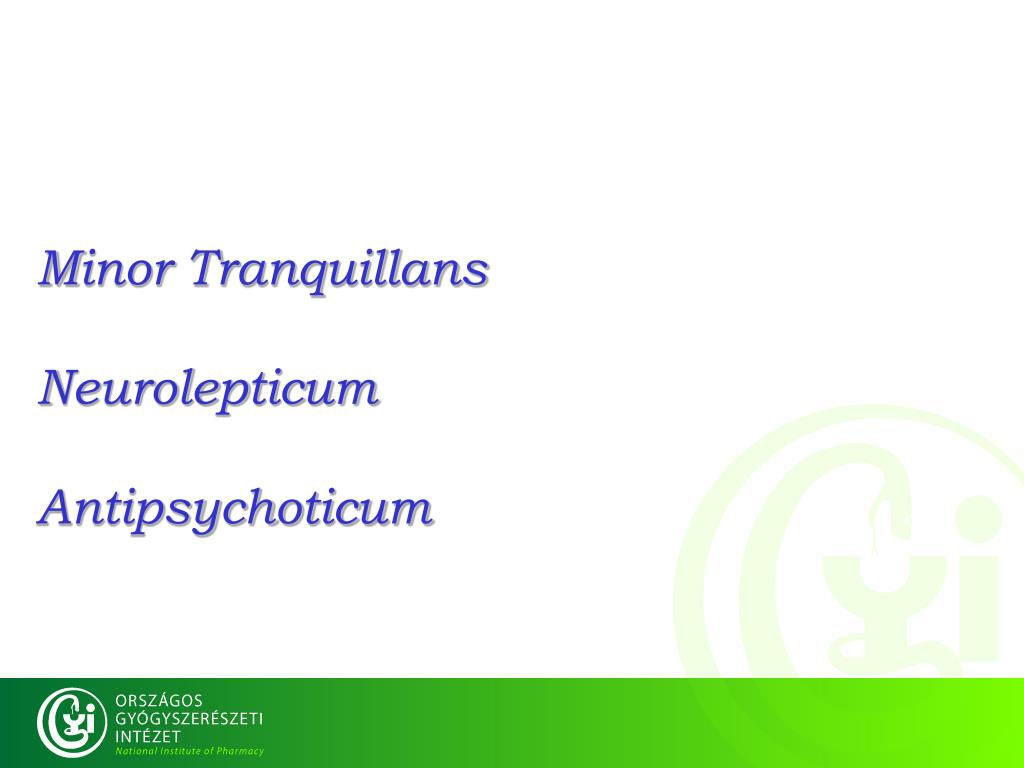 Minor Tranquillans

Neurolepticum

Antipsychoticum

ORSZÁGOS
GYÓGYSZERÉSZETI
INTÉZET
National Institute of Pharmacy